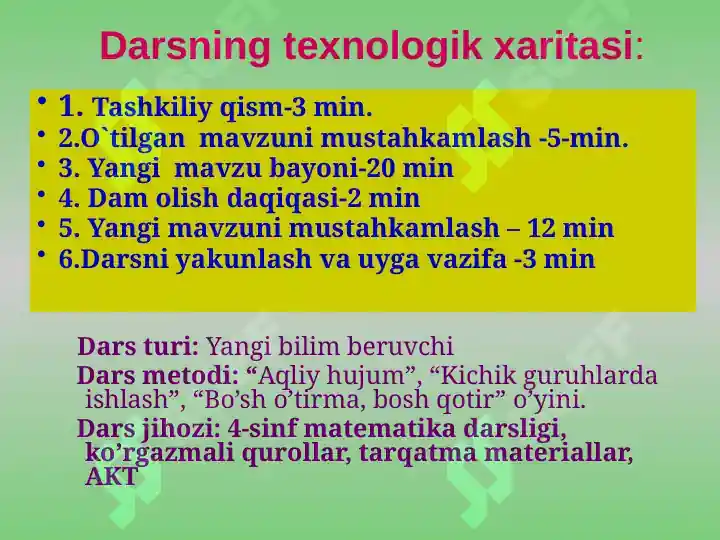 Darsning texnologik xaritasi:

• 1. Tashkiliy qism-3 min.
• 2.O`tilgan mavzuni mustahkamlash -5-min.
• 3. Yangi mavzu bayoni-20 min
• 4. Dam olish daqiqasi-2 min
• 5. Yangi mavzuni mustahkamlash – 12 min
• 6.Darsni yakunlash va uyga vazifa -3 min

Dars turi: Yangi bilim beruvchi
Dars metodi: “Aqliy hujum”, “Kichik guruhlarda ishlash”, “Bo’sh o’tirma, bosh qotir” o’yini.
Dars jihozi: 4-sinf matematika darsligi, ko’rgazmali qurollar, tarqatma materiallar, AKT